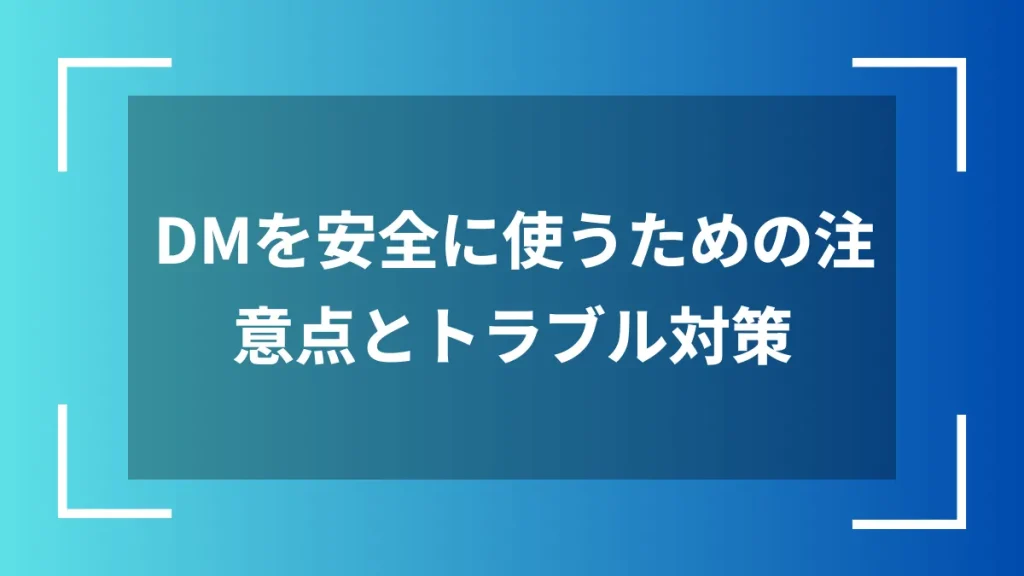 DMを安全に使うための注意点とトラブル対策